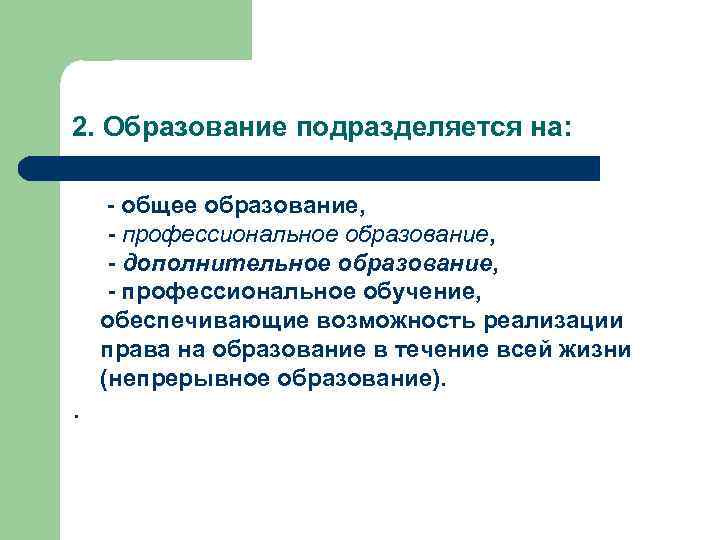 2. Образование подразделяется на:

- общее образование,
- профессиональное образование,
- дополнительное образование,
- профессиональное обучение, обеспечивающие возможность реализации права на образование в течение всей жизни (непрерывное образование).

.